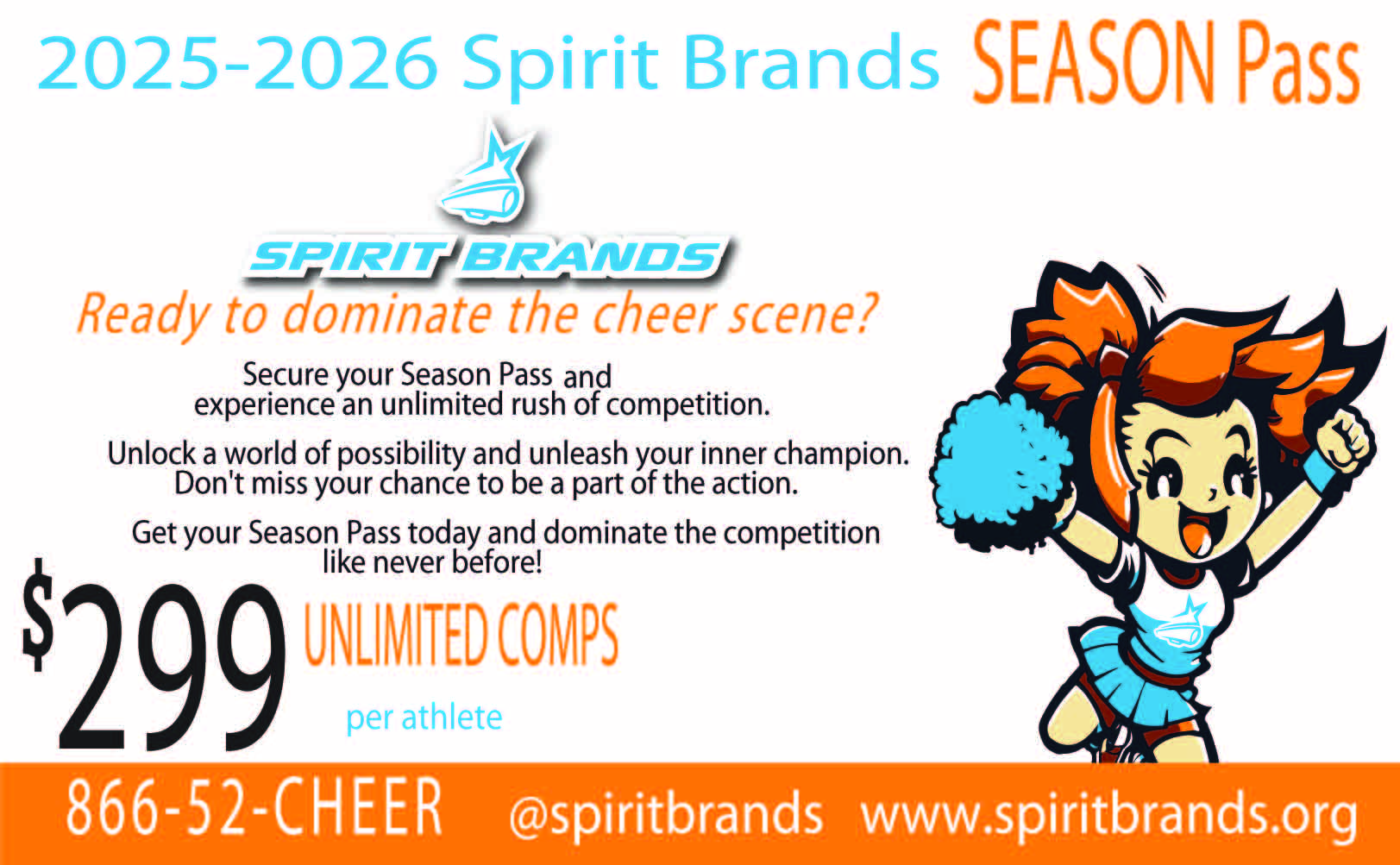 2025-2026 Spirit Brands SEASON Pass

SPIRIT BRANDS

Ready to dominate the cheer scene?

Secure your Season Pass and experience an unlimited rush of competition.

Unlock a world of possibility and unleash your inner champion. Don't miss your chance to be a part of the action.

Get your Season Pass today and dominate the competition like never before!

$299 UNLIMITED COMPS

per athlete

866-52-CHEER @spiritbrands www.spiritbrands.org